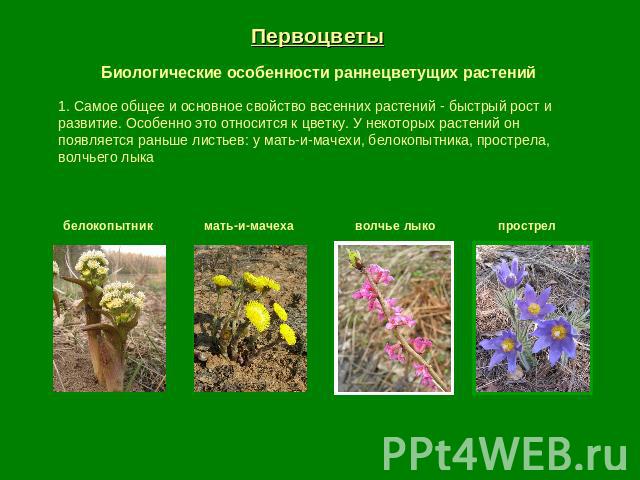 Первоцветы

Биологические особенности раннецветущих растений

1. Самое общее и основное свойство весенних растений - быстрый рост и развитие. Особенно это относится к цветку. У некоторых растений он появляется раньше листьев: у мать-и-мачехи, белокопытника, прострела, волчьего лыка

белокопытник

мать-и-мачеха

волчье лыко

прострел

PPt4WEB.ru